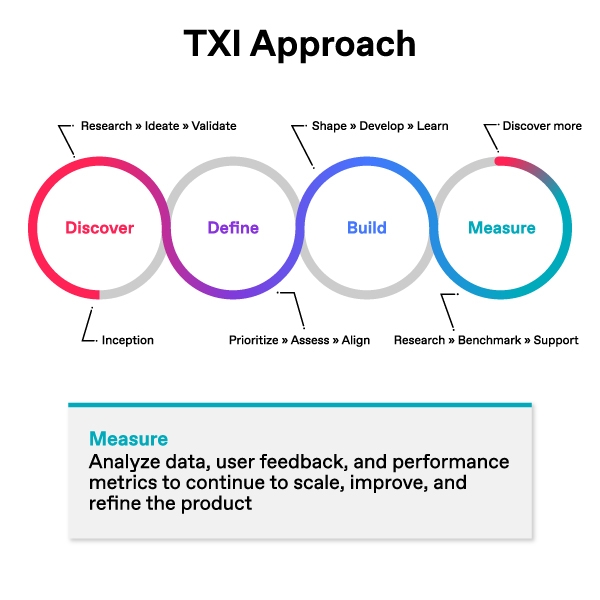 TXI Approach

Research » Ideate » Validate

Shape » Develop » Learn

Discover more

Discover

Define

Build

Measure

Inception

Prioritize » Assess » Align

Research » Benchmark » Support

Measure
Analyze data, user feedback, and performance metrics to continue to scale, improve, and refine the product